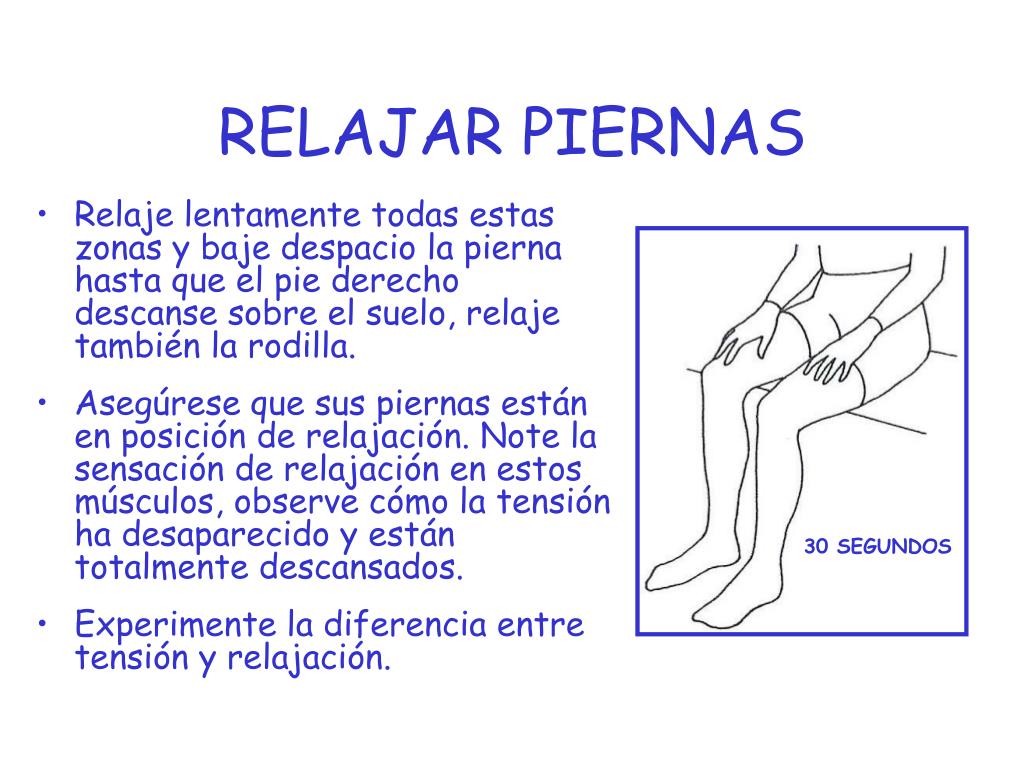 RELAJAR PIERNAS

• Relaje lentamente todas estas zonas y baje despacio la pierna hasta que el pie derecho descanse sobre el suelo, relaje también la rodilla.

• Asegúrese que sus piernas están en posición de relajación. Note la sensación de relajación en estos músculos, observe cómo la tensión ha desaparecido y están totalmente descansados.

• Experimente la diferencia entre tensión y relajación.

30 SEGUNDOS